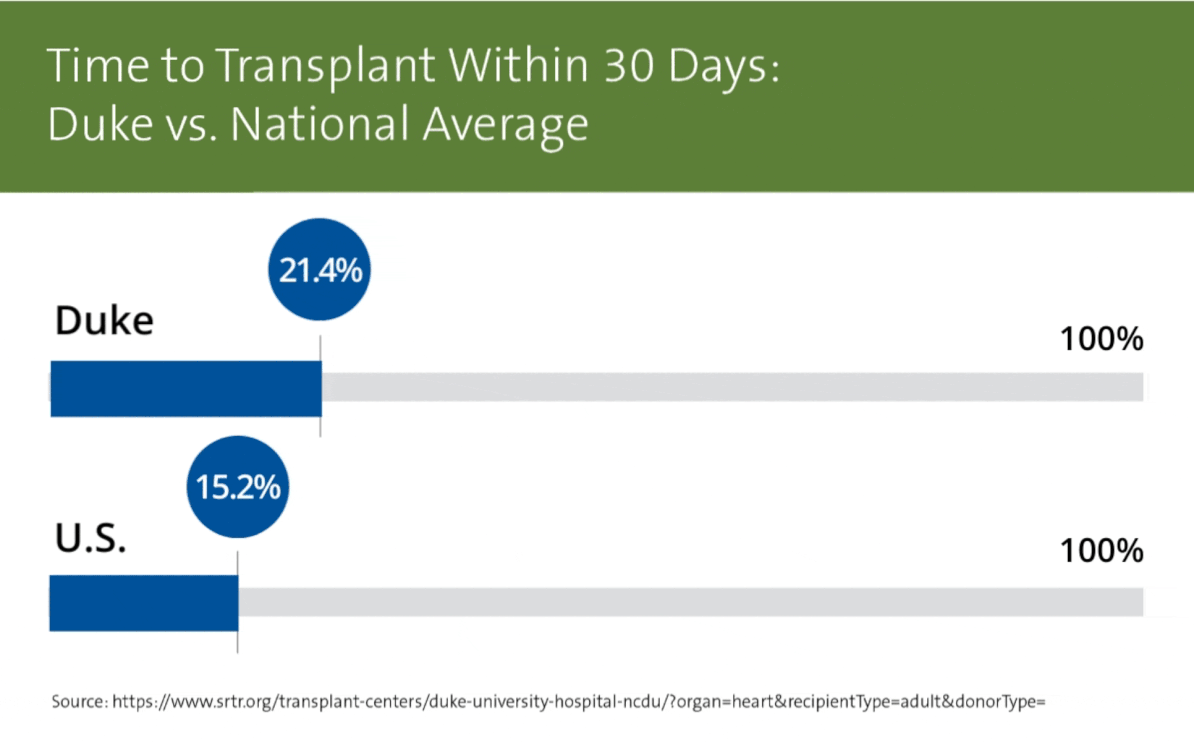 Time to Transplant Within 30 Days:
Duke vs. National Average

21.4%

Duke

100%

15.2%

U.S.

100%

Source: https://www.srtr.org/transplant-centers/duke-university-hospital-ncdu/?organ=heart&recipientType=adult&donorType=